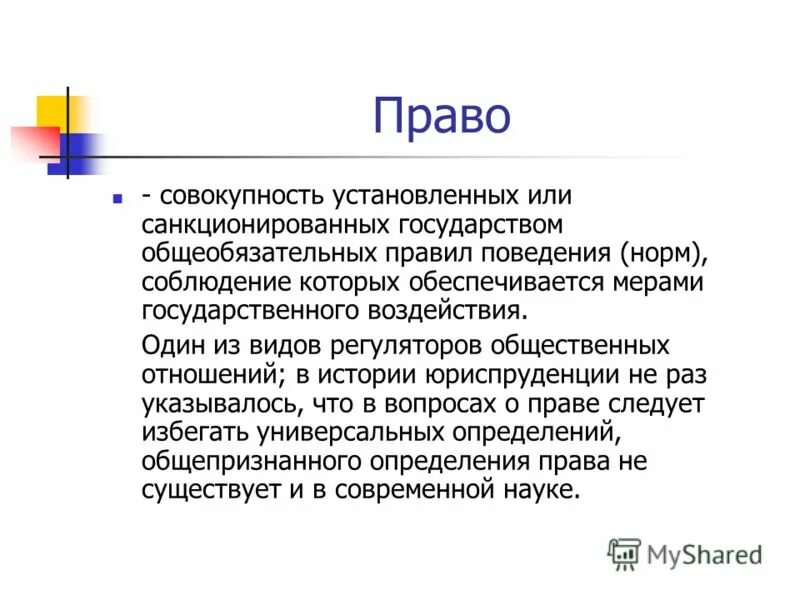 Право

- совокупность установленных или санкционированных государством общеобязательных правил поведения (норм), соблюдение которых обеспечивается мерами государственного воздействия.

Один из видов регуляторов общественных отношений; в истории юриспруденции не раз указывалось, что в вопросах о праве следует избегать универсальных определений, общепризнанного определения права не существует и в современной науке.

MyShared